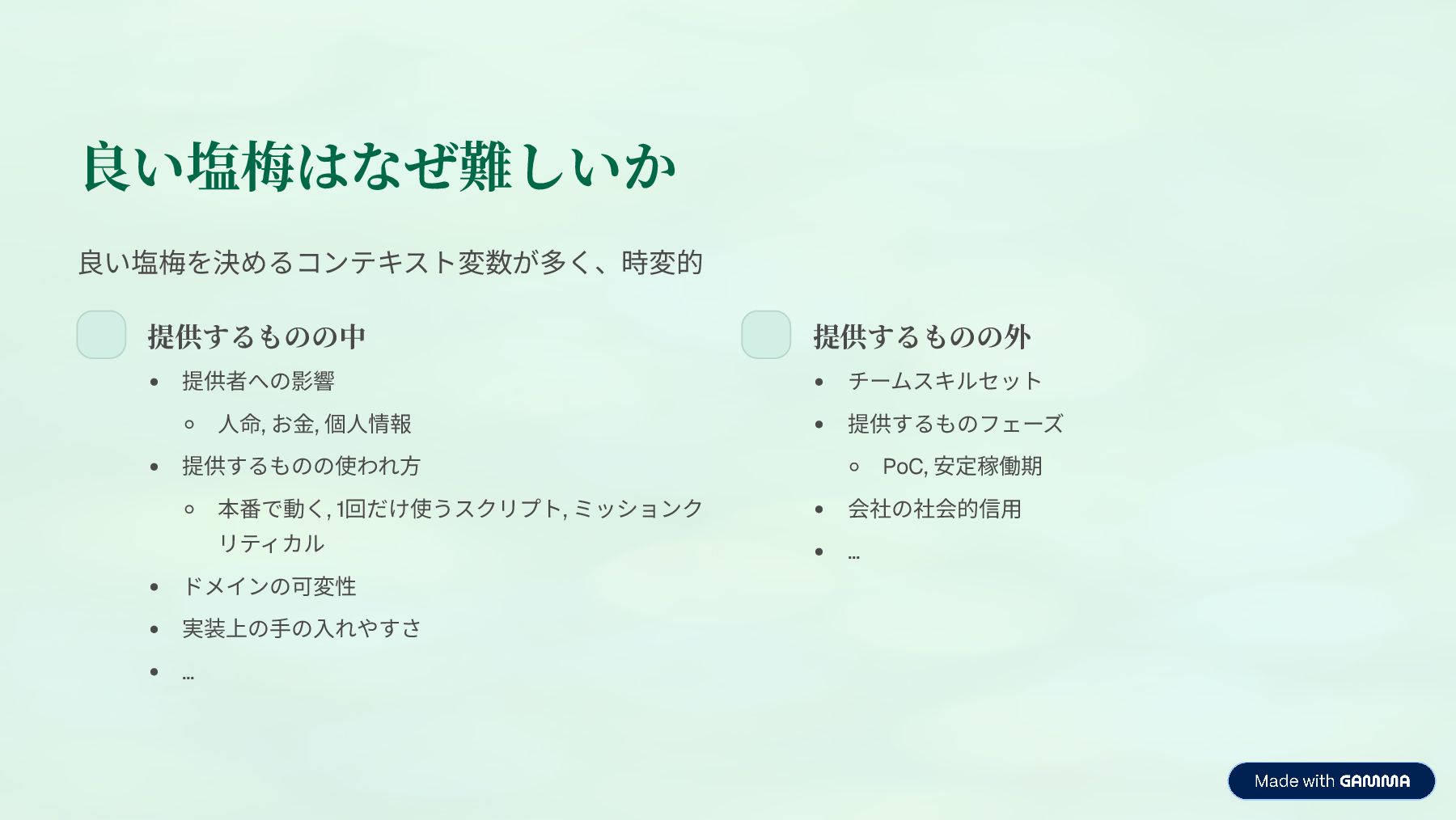 良い塩梅はなぜ難しいか

良い塩梅を決めるコンテキスト変数が多く、時変的

提供するものの中

- 提供者への影響
  - 人命, お金, 個人情報
- 提供するものの使われ方
  - 本番で動く, 1回だけ使うスクリプト, ミッションクリティカル
- ドメインの可変性
- 実装上の手の入れやすさ
- …

提供するものの外

- チームスキルセット
- 提供するものフェーズ
  - PoC, 安定稼働期
- 会社の社会的信用
- …

Made with GAMMA